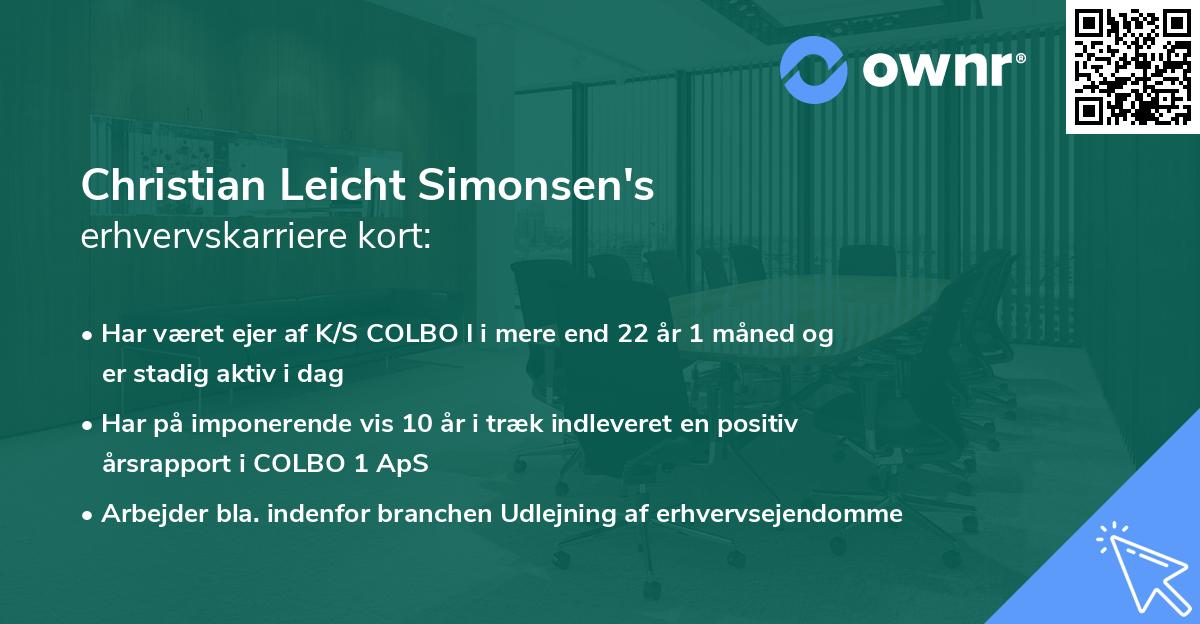 ownr®

Christian Leicht Simonsen's
erhvervskarriere kort:

• Har været ejer af K/S COLBO I i mere end 22 år 1 måned og er stadig aktiv i dag

• Har på imponerende vis 10 år i træk indleveret en positiv årsrapport i COLBO 1 ApS

• Arbejder bla. indenfor branchen Udlejning af erhvervsejendomme